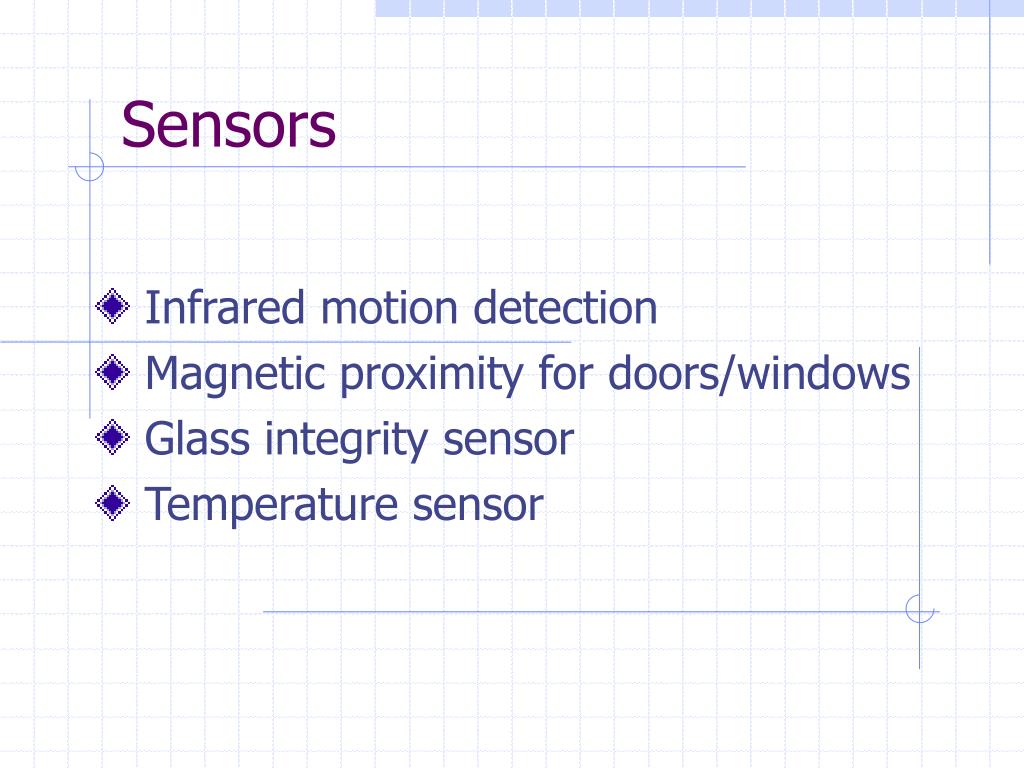 Sensors

Infrared motion detection
Magnetic proximity for doors/windows
Glass integrity sensor
Temperature sensor